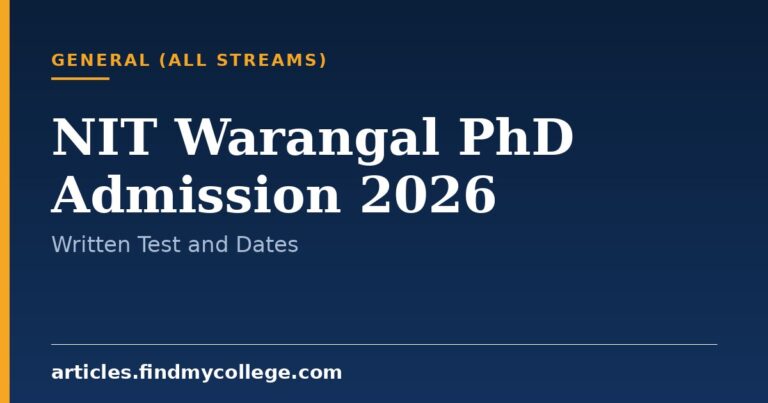 GENERAL (ALL STREAMS)

NIT Warangal PhD Admission 2026

Written Test and Dates

articles.findmycollege.com